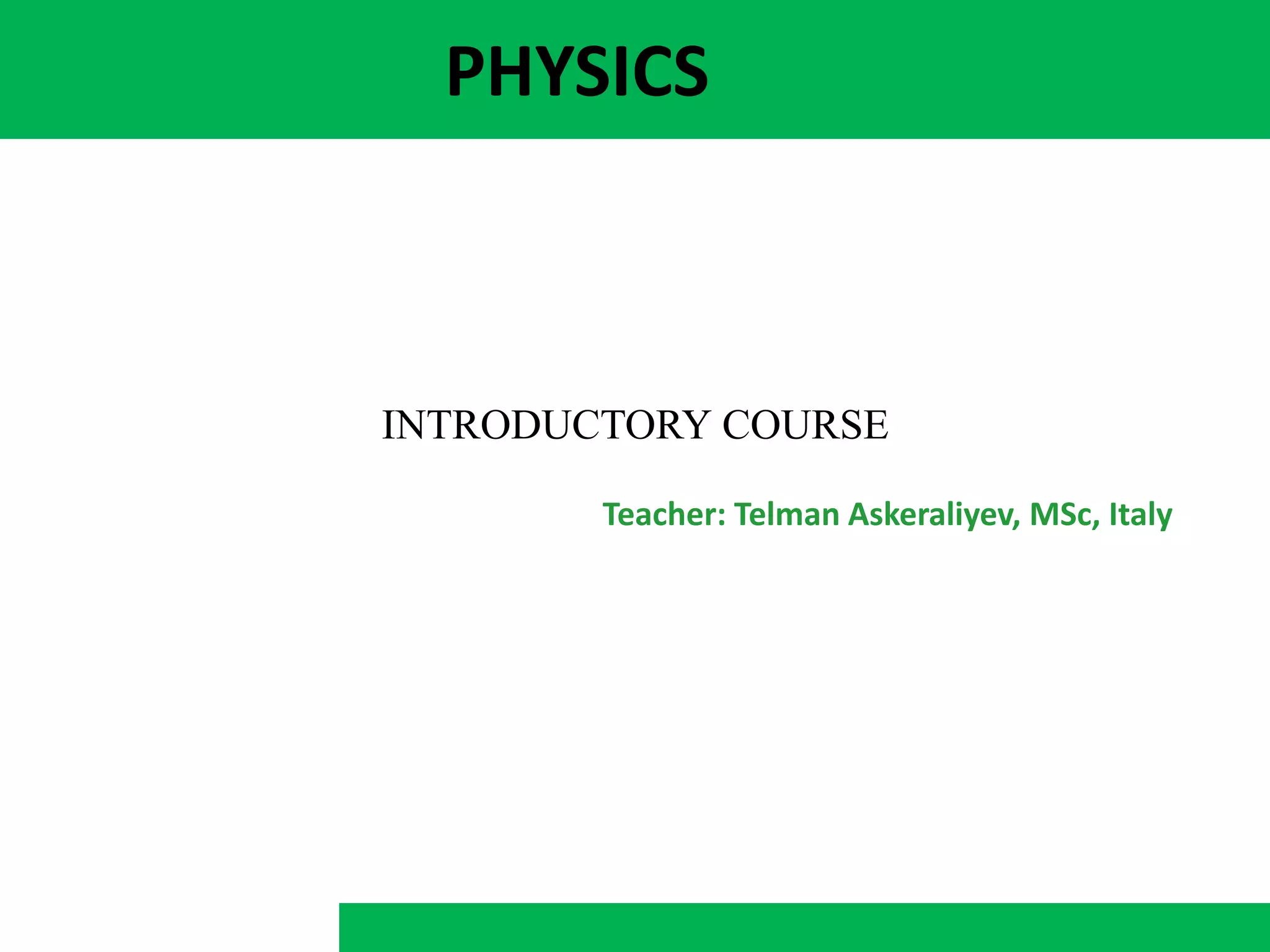 PHYSICS

INTRODUCTORY COURSE

Teacher: Telman Askeraliyev, MSc, Italy